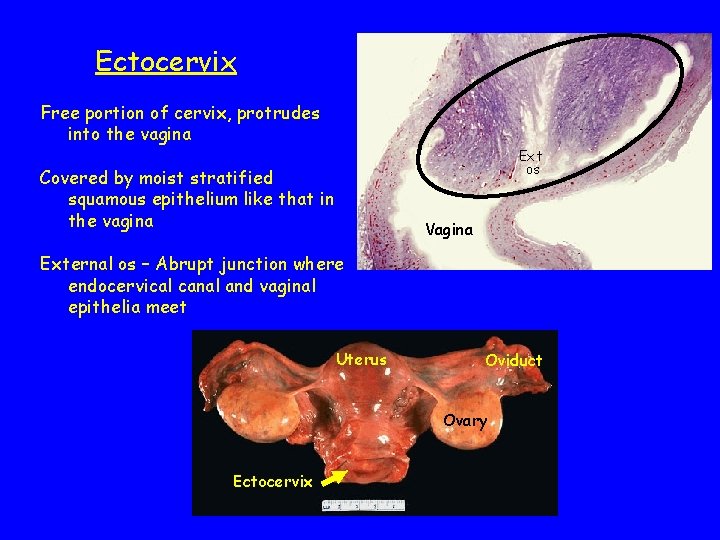 Ectocervix

Free portion of cervix, protrudes into the vagina

Covered by moist stratified squamous epithelium like that in the vagina

External os – Abrupt junction where endocervical canal and vaginal epithelia meet

Ext os

Vagina

Uterus

Oviduct

Ovary

Ectocervix